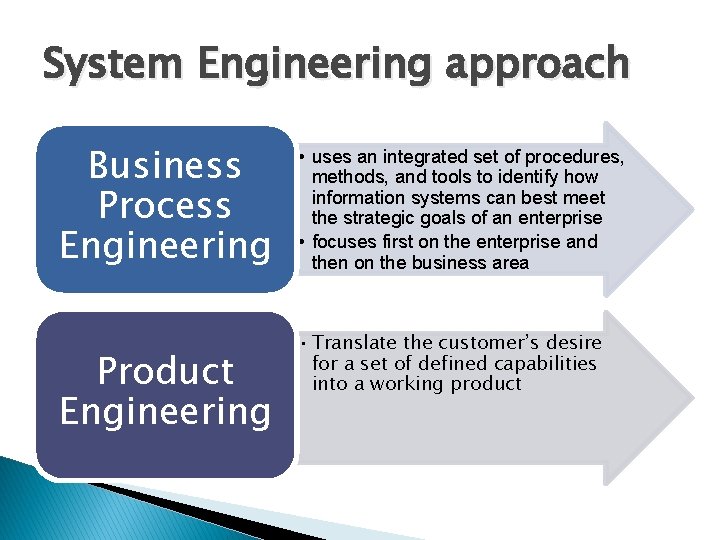 System Engineering approach

Business Process Engineering

• uses an integrated set of procedures, methods, and tools to identify how information systems can best meet the strategic goals of an enterprise
• focuses first on the enterprise and then on the business area

Product Engineering

• Translate the customer's desire for a set of defined capabilities into a working product